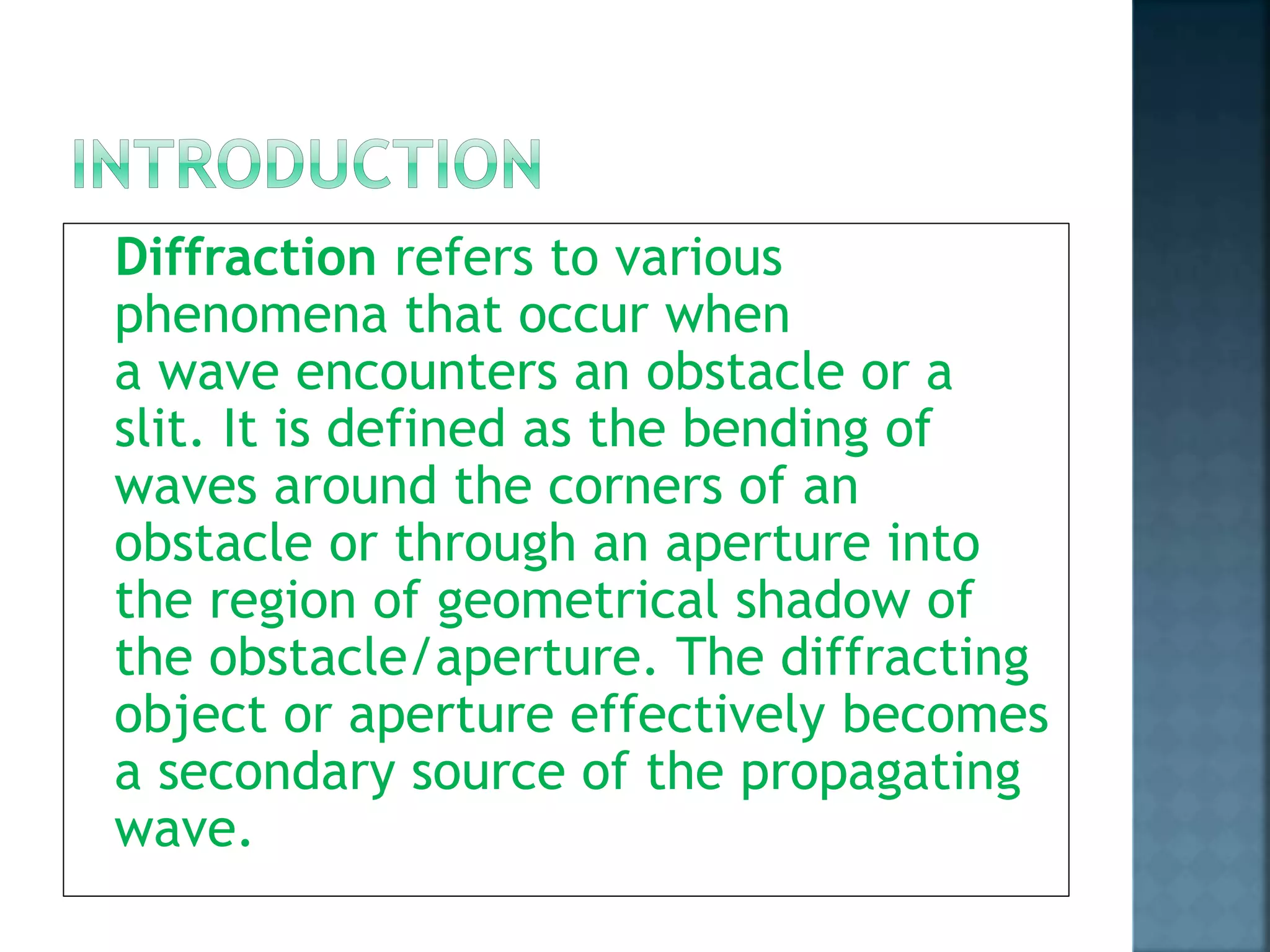 INTRODUCTION

Diffraction refers to various phenomena that occur when a wave encounters an obstacle or a slit. It is defined as the bending of waves around the corners of an obstacle or through an aperture into the region of geometrical shadow of the obstacle/aperture. The diffracting object or aperture effectively becomes a secondary source of the propagating wave.